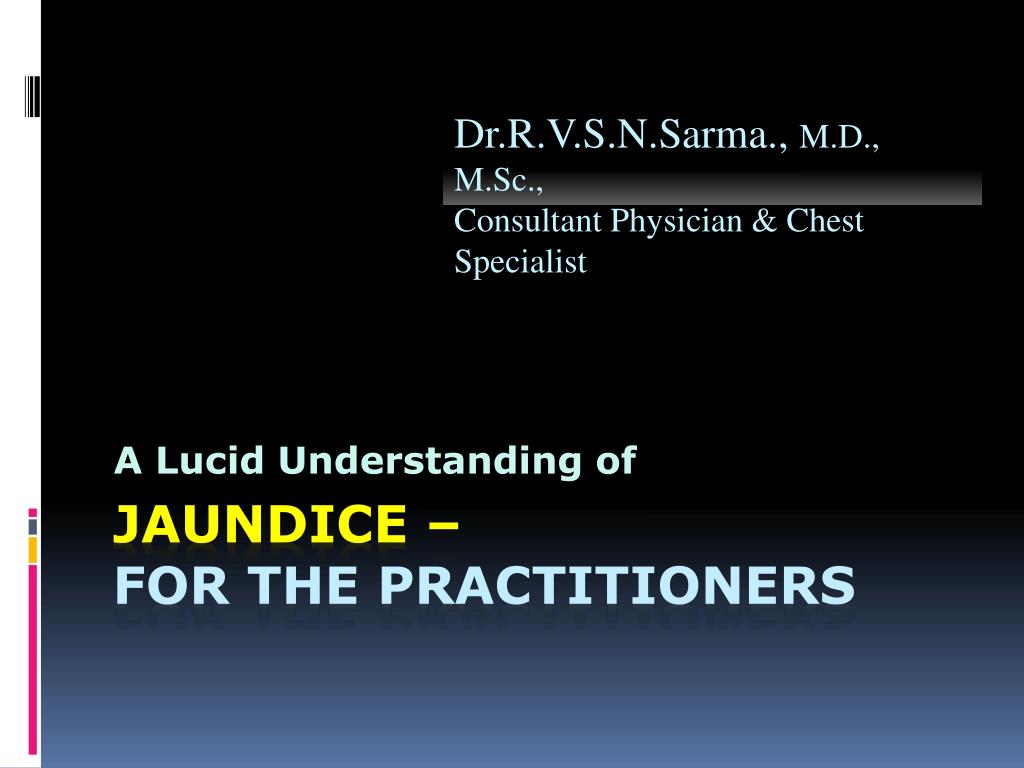 Dr.R.V.S.N.Sarma., M.D., M.Sc.,
Consultant Physician & Chest Specialist

A Lucid Understanding of

JAUNDICE –
FOR THE PRACTITIONERS